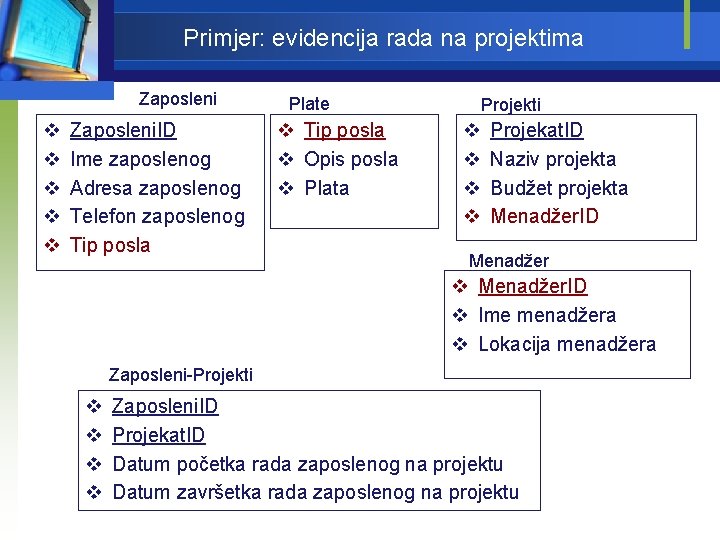 Primjer: evidencija rada na projektima

Zaposleni
❖ ZaposleniID
❖ Ime zaposlenog
❖ Adresa zaposlenog
❖ Telefon zaposlenog
❖ Tip posla

Plate
❖ Tip posla
❖ Opis posla
❖ Plata

Projekti
❖ ProjekatID
❖ Naziv projekta
❖ Budžet projekta
❖ MenadžerID

Menadžer
❖ MenadžerID
❖ Ime menadžera
❖ Lokacija menadžera

Zaposleni-Projekti
❖ ZaposleniID
❖ ProjekatID
❖ Datum početka rada zaposlenog na projektu
❖ Datum završetka rada zaposlenog na projektu